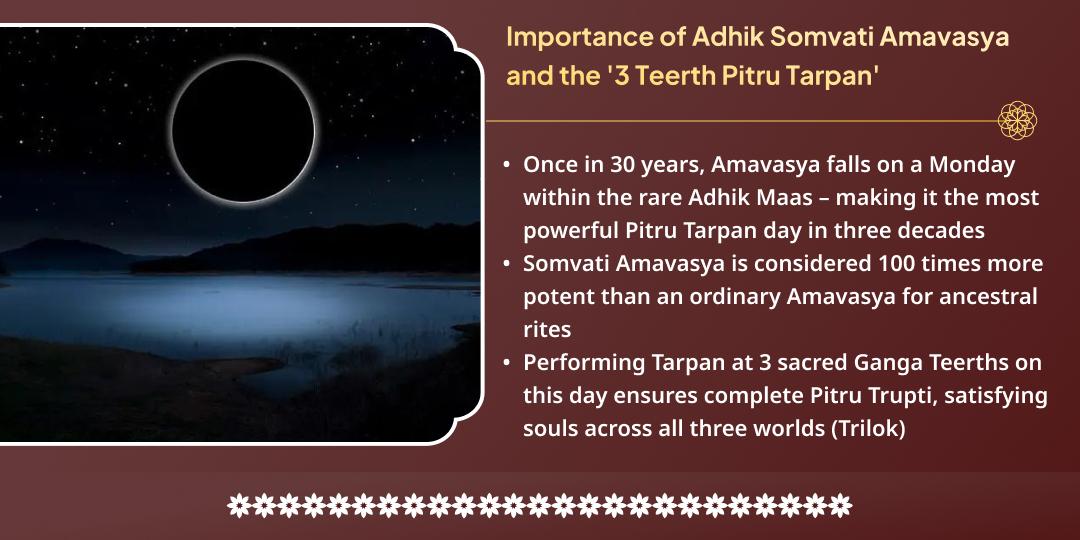 Importance of Adhik Somvati Amavasya and the '3 Teerth Pitru Tarpan'

• Once in 30 years, Amavasya falls on a Monday within the rare Adhik Maas – making it the most powerful Pitru Tarpan day in three decades
• Somvati Amavasya is considered 100 times more potent than an ordinary Amavasya for ancestral rites
• Performing Tarpan at 3 sacred Ganga Teerths on this day ensures complete Pitru Trupti, satisfying souls across all three worlds (Trilok)